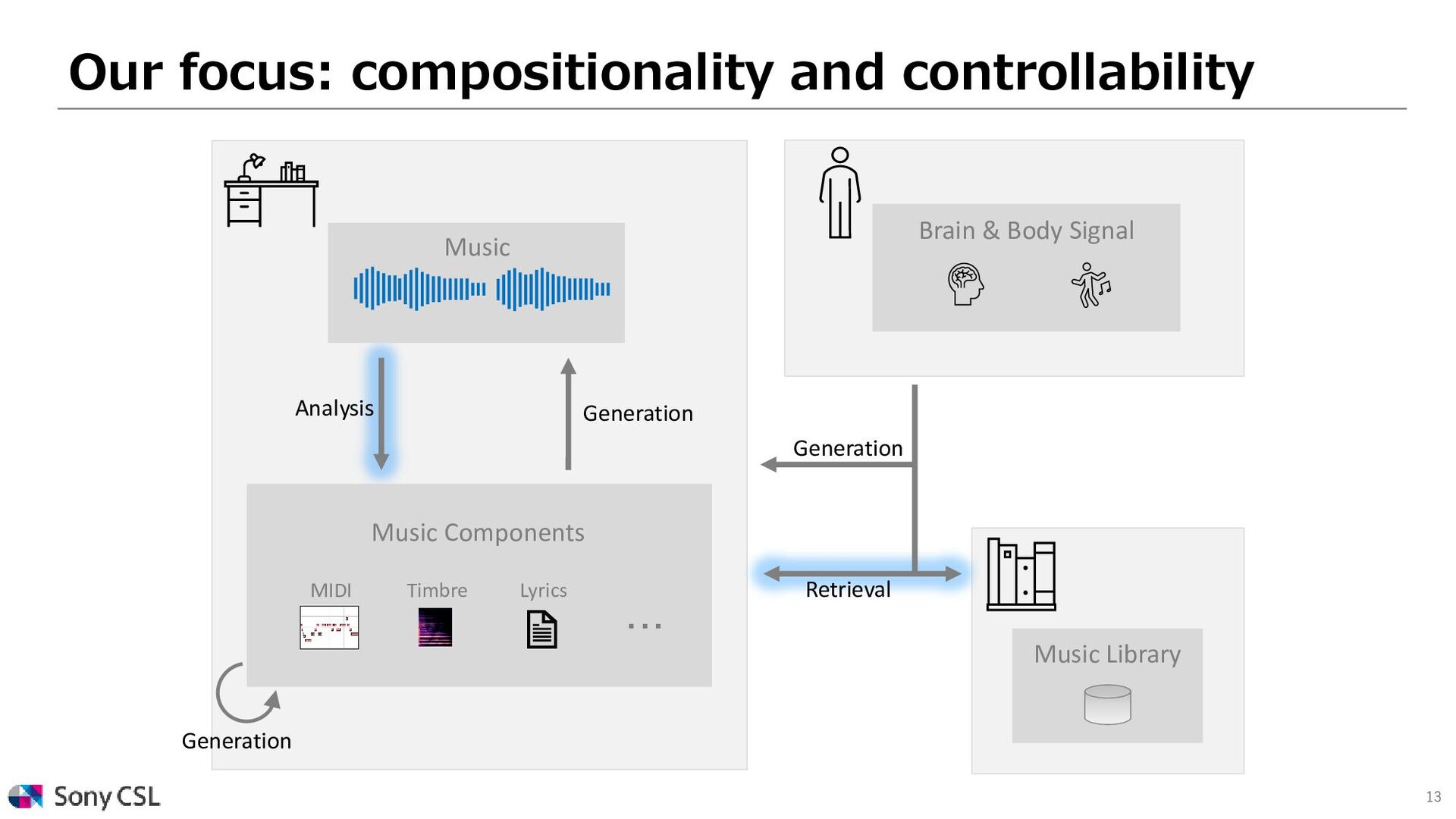 Our focus: compositionality and controllability

Music

Analysis

Generation

Music Components

MIDI

Timbre

Lyrics

...

Generation

Brain & Body Signal

Generation

Retrieval

Music Library

Sony CSL

13